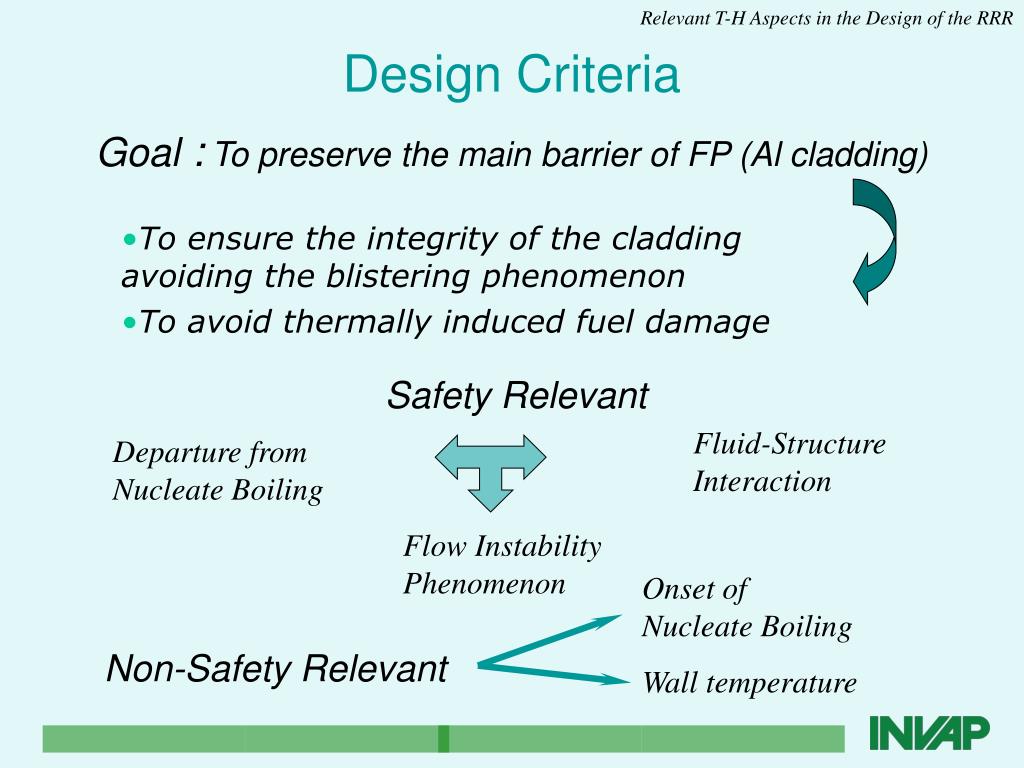 Relevant T-H Aspects in the Design of the RRR

Design Criteria

Goal : To preserve the main barrier of FP (Al cladding)

•To ensure the integrity of the cladding avoiding the blistering phenomenon
•To avoid thermally induced fuel damage

Safety Relevant

Departure from Nucleate Boiling

Fluid-Structure Interaction

Flow Instability Phenomenon

Non-Safety Relevant

Onset of Nucleate Boiling

Wall temperature

INVAP